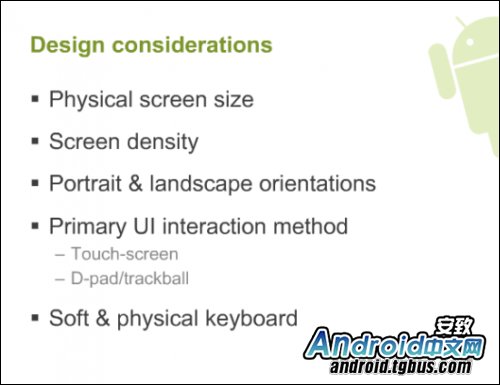 Design considerations

▪ Physical screen size

▪ Screen density

▪ Portrait & landscape orientations

▪ Primary UI interaction method

– Touch-screen

– D-pad/trackball

▪ Soft & physical keyboard

安致
Android中文网
android.tgbus.com